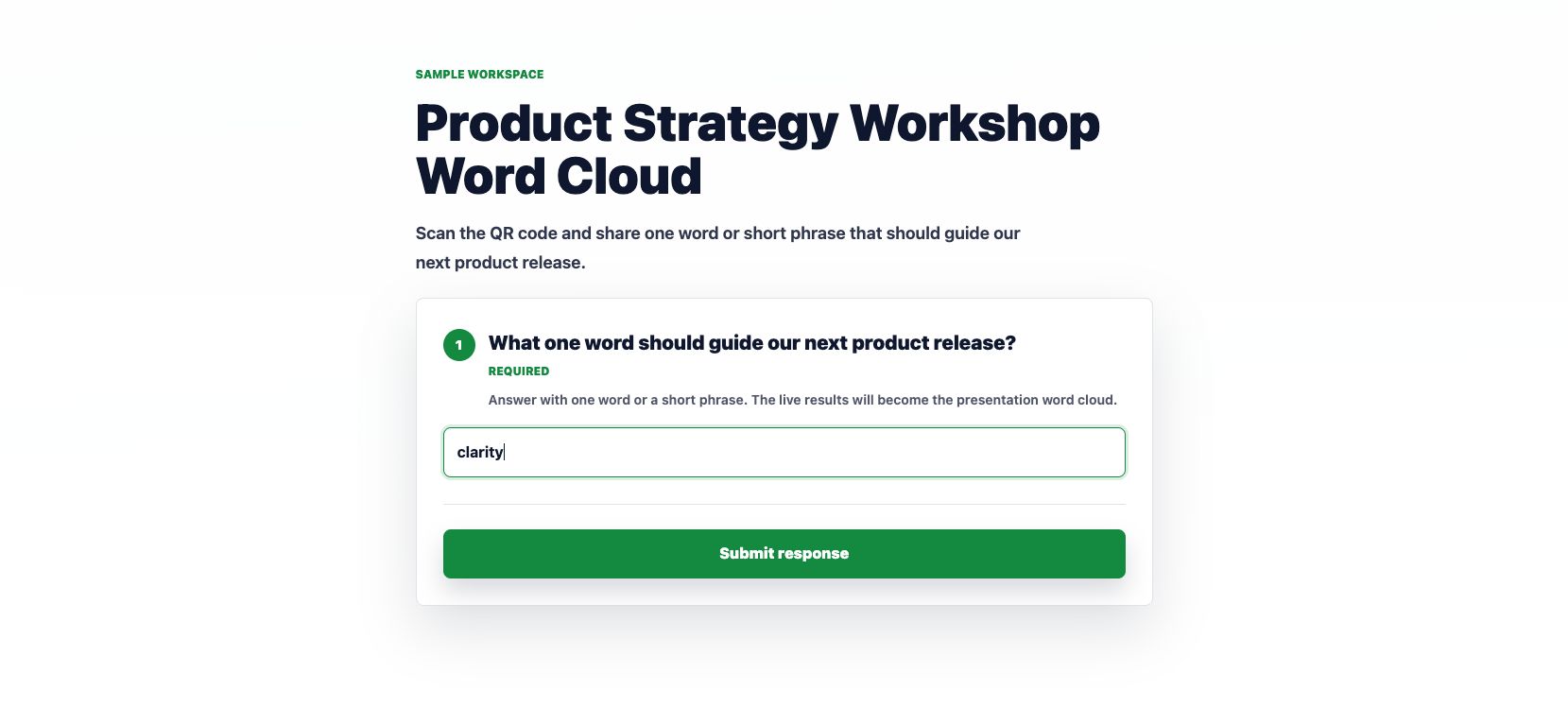 SAMPLE WORKSPACE

Product Strategy Workshop Word Cloud

Scan the QR code and share one word or short phrase that should guide our next product release.

1

What one word should guide our next product release?

REQUIRED

Answer with one word or a short phrase. The live results will become the presentation word cloud.

clarity

Submit response